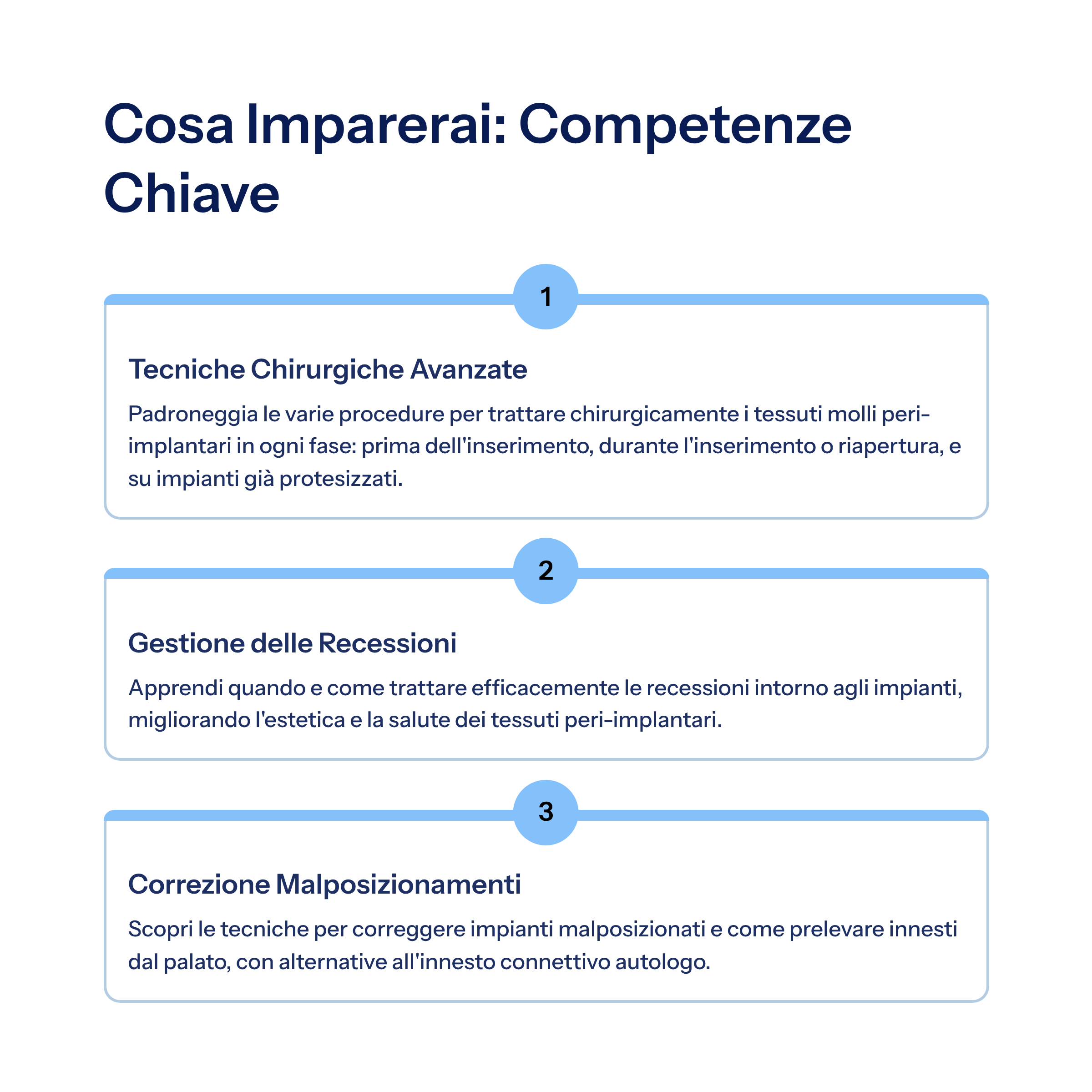 Cosa Imparerai: Competenze Chiave

1

Tecniche Chirurgiche Avanzate

Padroneggia le varie procedure per trattare chirurgicamente i tessuti molli peri-implantari in ogni fase: prima dell'inserimento, durante l'inserimento o riapertura, e su impianti già protesizzati.

2

Gestione delle Recessioni

Apprendi quando e come trattare efficacemente le recessioni intorno agli impianti, migliorando l'estetica e la salute dei tessuti peri-implantari.

3

Correzione Malposizionamenti

Scopri le tecniche per correggere impianti malposizionati e come prelevare innesti dal palato, con alternative all'innesto connettivo autologo.